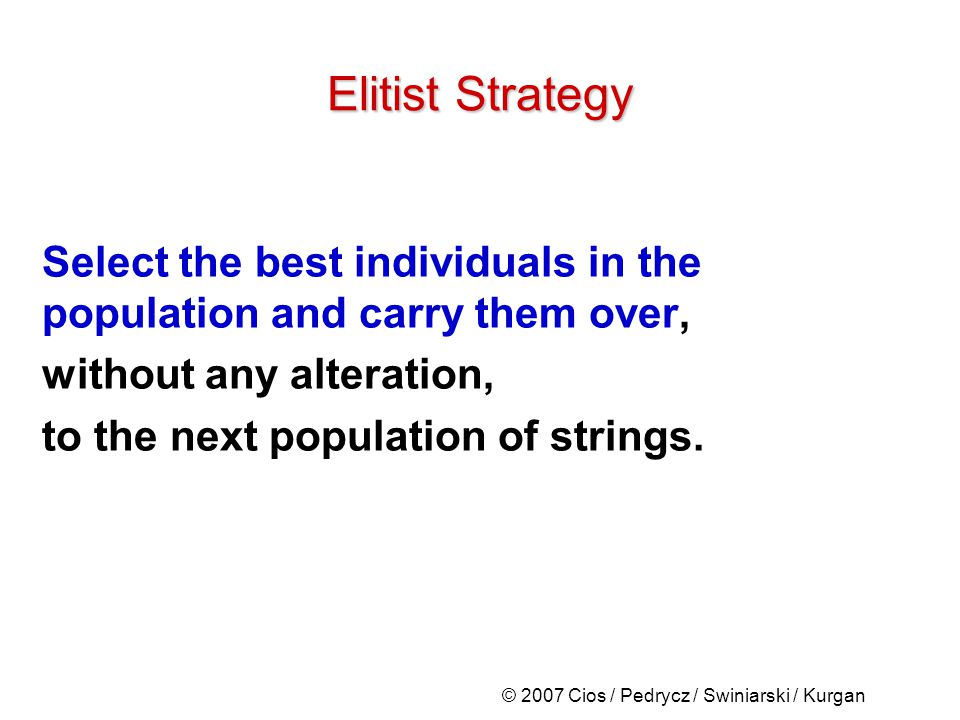 Elitist Strategy

Select the best individuals in the population and carry them over,

without any alteration,

to the next population of strings.

© 2007 Cios / Pedrycz / Swiniarski / Kurgan